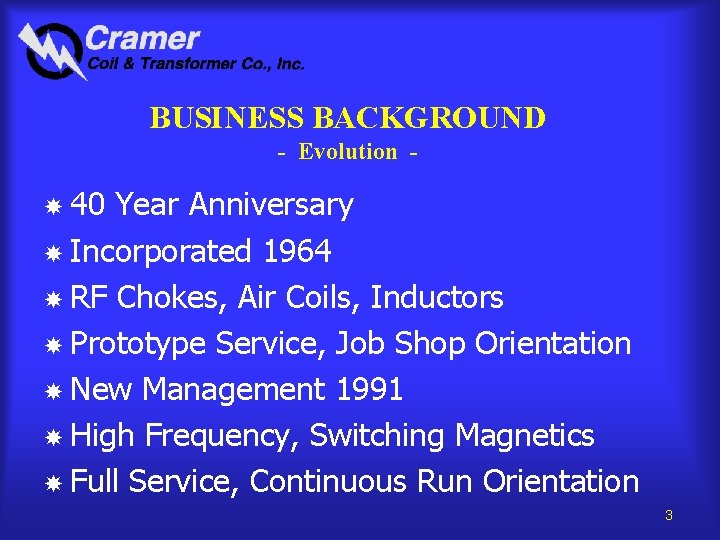 Cramer
Coil & Transformer Co., Inc.

BUSINESS BACKGROUND
- Evolution -

40 Year Anniversary
Incorporated 1964
RF Chokes, Air Coils, Inductors
Prototype Service, Job Shop Orientation
New Management 1991
High Frequency, Switching Magnetics
Full Service, Continuous Run Orientation

3